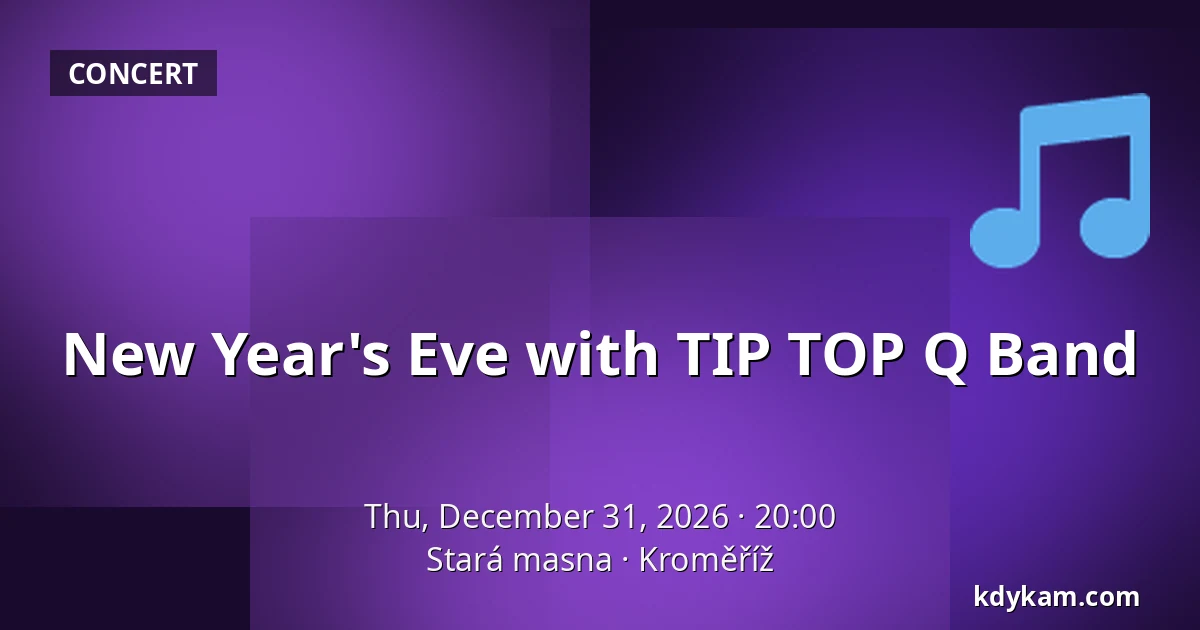 CONCERT

New Year's Eve with TIP TOP Q Band

Thu, December 31, 2026 · 20:00
Stará masna · Kroměříž

kdykam.com